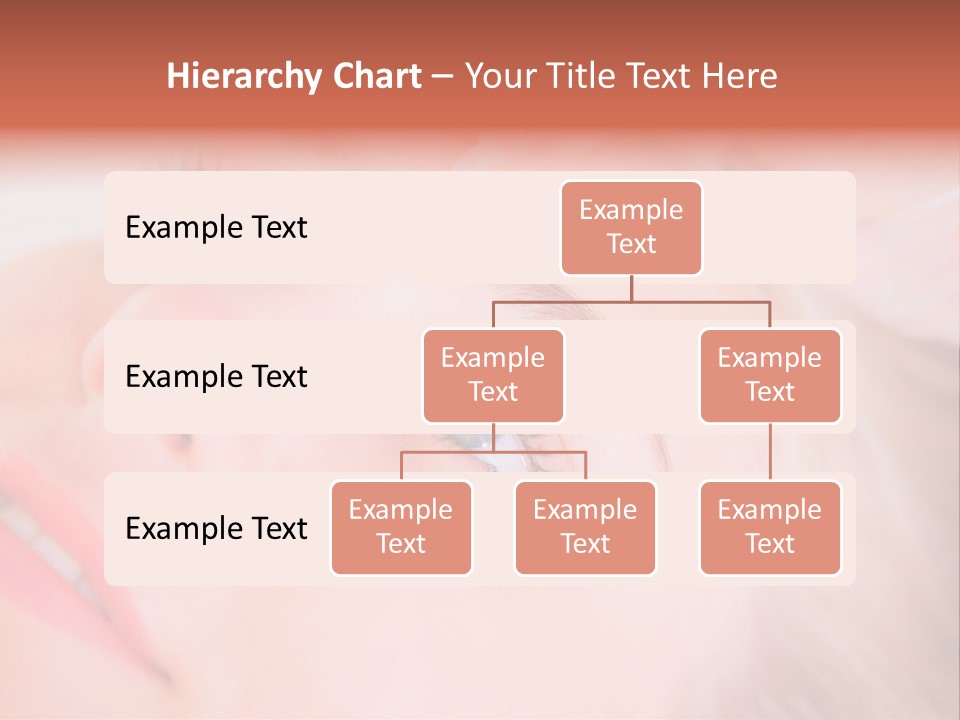 Hierarchy Chart – Your Title Text Here

Example Text

Example Text

Example Text

Example Text

Example Text

Example Text

Example Text

Example Text

Example Text